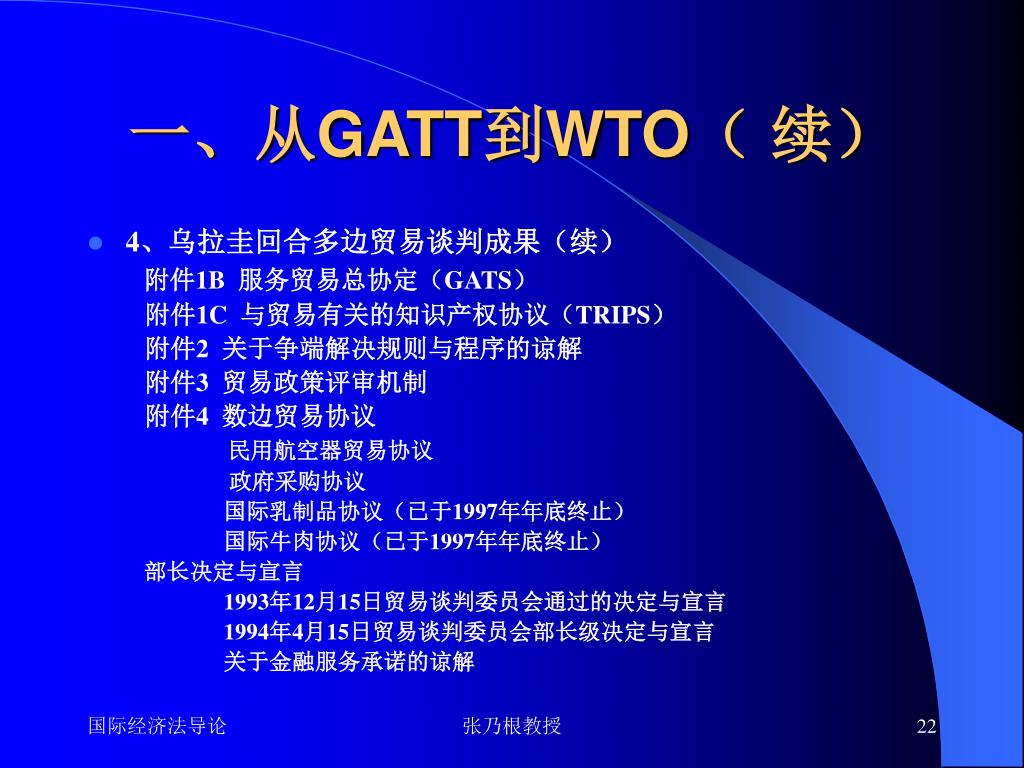 一、从GATT到WTO（续）

4、乌拉圭回合多边贸易谈判成果（续）
附件1B 服务贸易总协定（GATS）
附件1C 与贸易有关的知识产权协议（TRIPS）
附件2 关于争端解决规则与程序的谅解
附件3 贸易政策评审机制
附件4 数边贸易协议
民用航空器贸易协议
政府采购协议
国际乳制品协议（已于1997年年底终止）
国际牛肉协议（已于1997年年底终止）
部长决定与宣言
1993年12月15日贸易谈判委员会通过的决定与宣言
1994年4月15日贸易谈判委员会部长级决定与宣言
关于金融服务承诺的谅解

国际经济法导论
张乃根教授
22